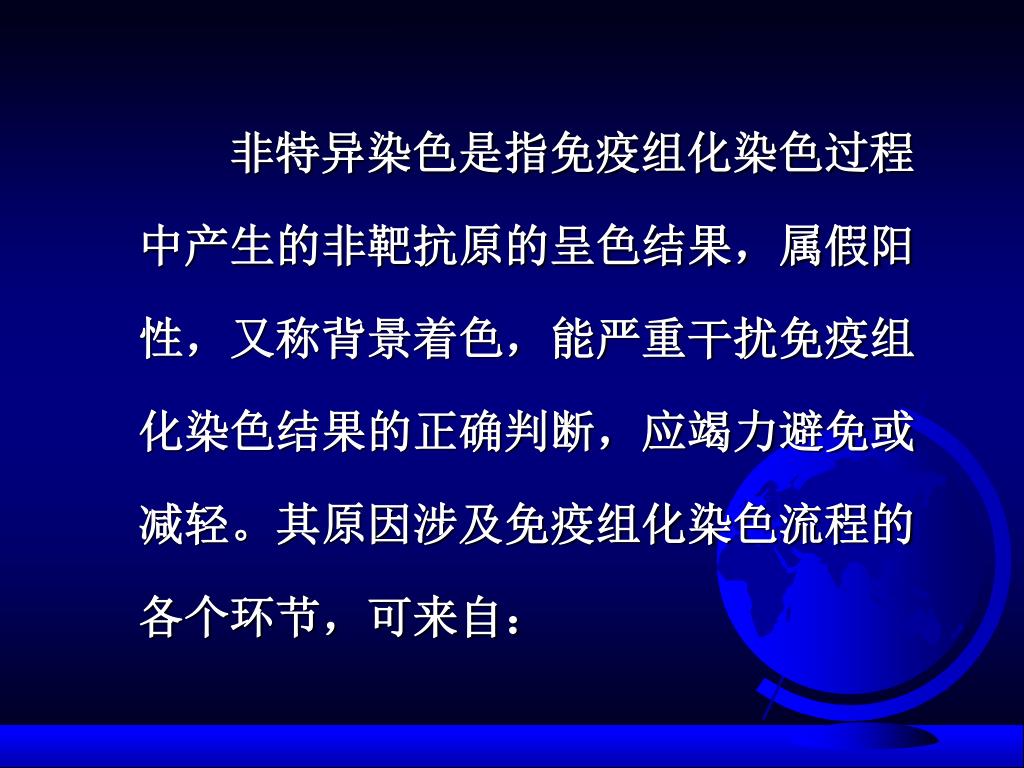 非特异染色是指免疫组化染色过程中产生的非靶抗原的呈色结果，属假阳性，又称背景着色，能严重干扰免疫组化染色结果的正确判断，应竭力避免或减轻。其原因涉及免疫组化染色流程的各个环节，可来自：